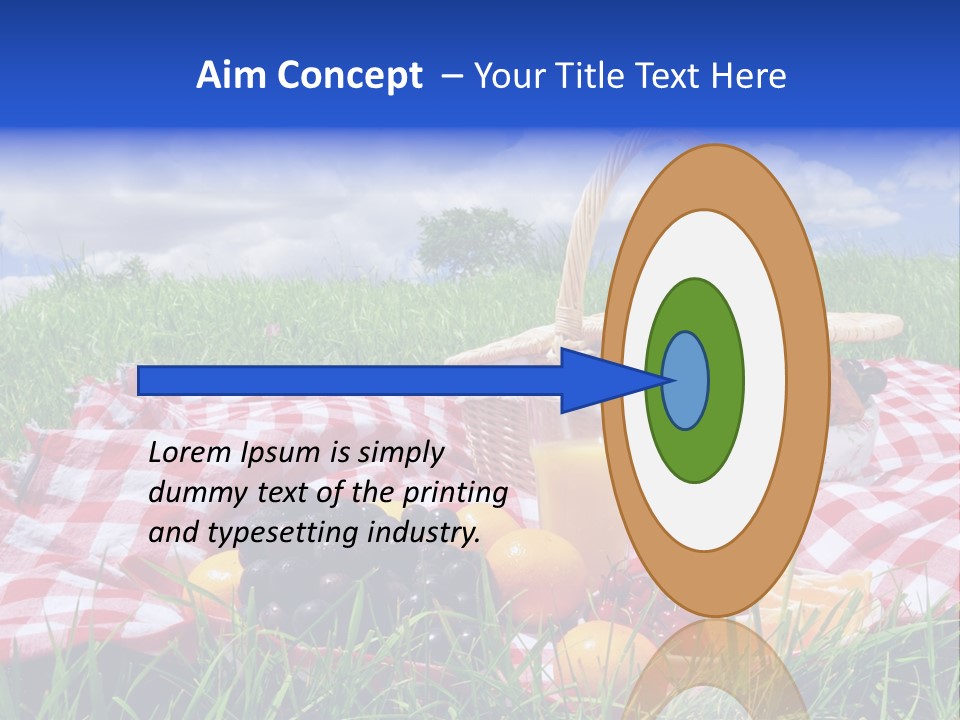 Aim Concept – Your Title Text Here

Lorem Ipsum is simply dummy text of the printing and typesetting industry.